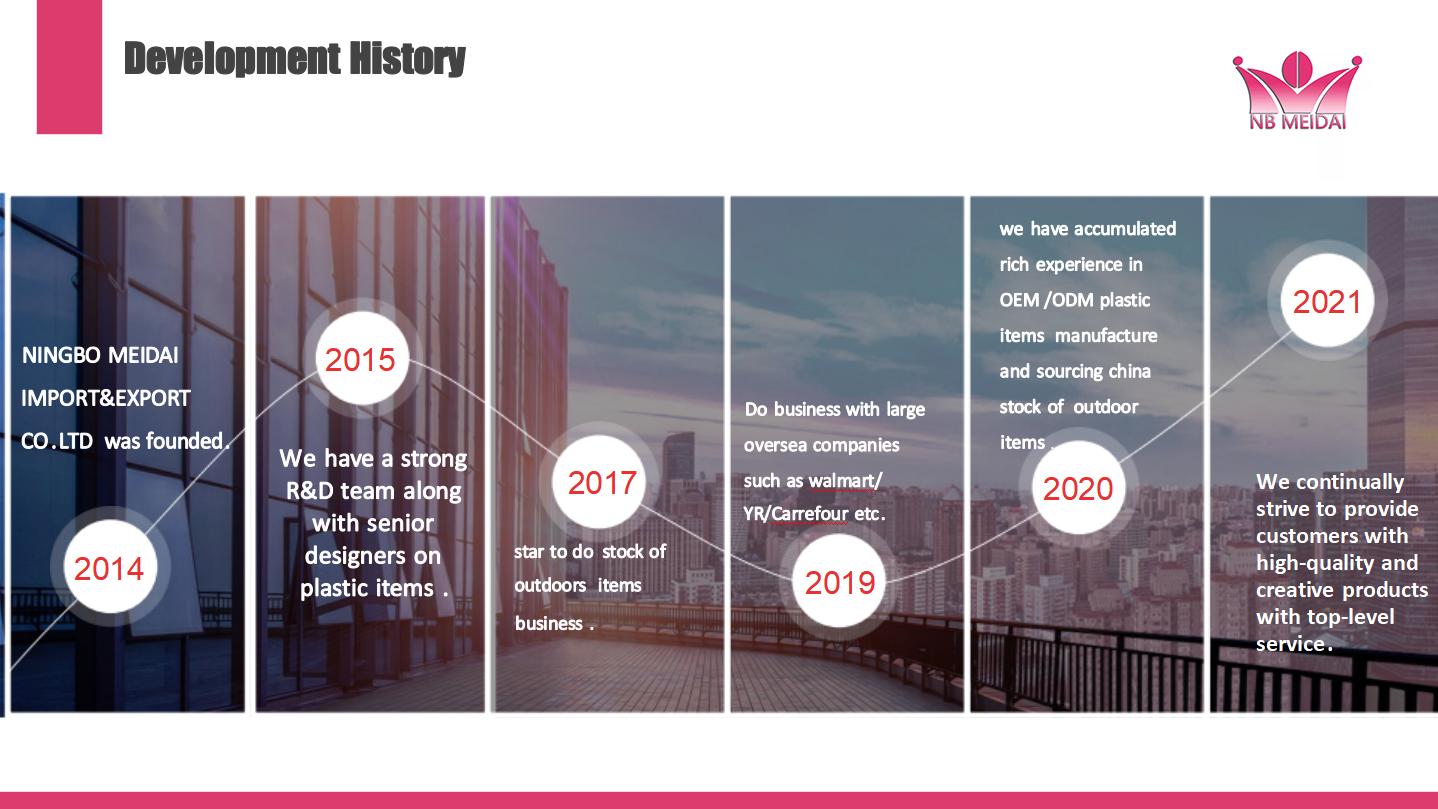 Development History

NB MEIDAI

NINGBO MEIDAI IMPORT&EXPORT CO.LTD was founded.

2014

2015

We have a strong R&D team along with senior designers on plastic items .

2017

star to do stock of outdoors items business .

Do business with large oversea companies such as walmart/ YR/Carrefour etc.

2019

we have accumulated rich experience in OEM /ODM plastic items manufacture and sourcing china stock of outdoor items .

2020

2021

We continually strive to provide customers with high-quality and creative products with top-level service.